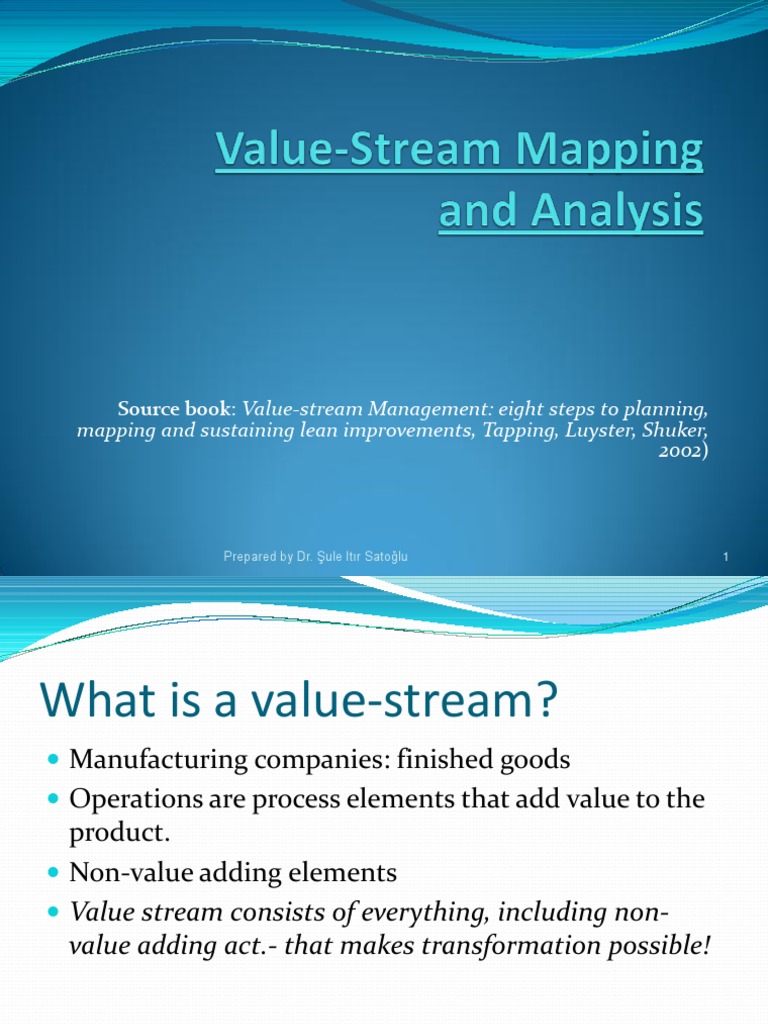 Value-Stream Mapping and Analysis

Source book: Value-stream Management: eight steps to planning, mapping and sustaining lean improvements, Tapping, Luyster, Shuker, 2002)

Prepared by Dr. Şule Itır Satoğlu

1

What is a value-stream?

Manufacturing companies: finished goods

Operations are process elements that add value to the product.

Non-value adding elements

Value stream consists of everything, including non-value adding act.- that makes transformation possible!